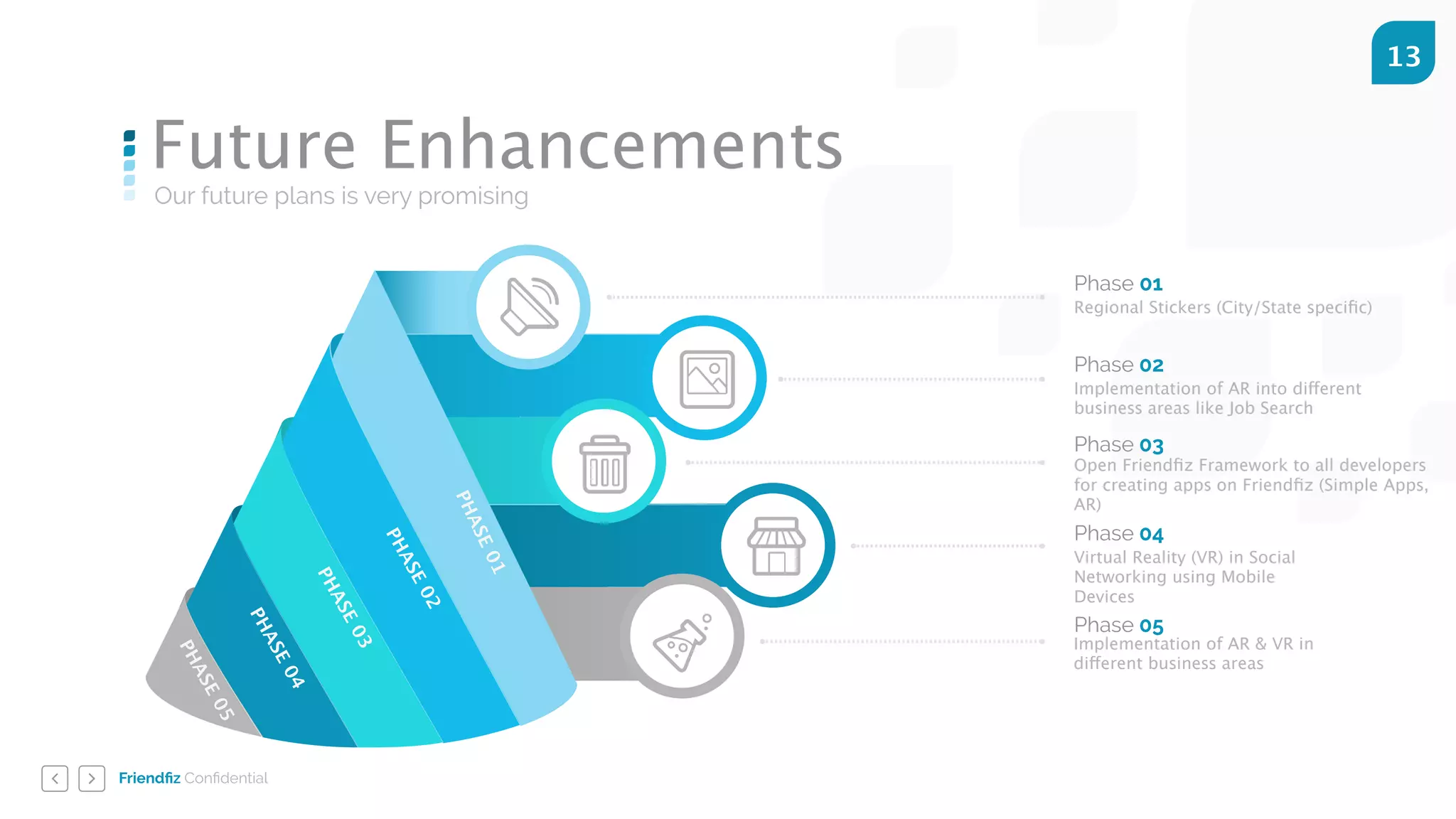 13

Future Enhancements
Our future plans is very promising

PHASE 01
PHASE 02
PHASE 03
PHASE 04
PHASE 05

Phase 01
Regional Stickers (City/State specific)

Phase 02
Implementation of AR into different business areas like Job Search

Phase 03
Open Friendfiz Framework to all developers for creating apps on Friendfiz (Simple Apps, AR)

Phase 04
Virtual Reality (VR) in Social Networking using Mobile Devices

Phase 05
Implementation of AR & VR in different business areas

Friendfiz Confidential